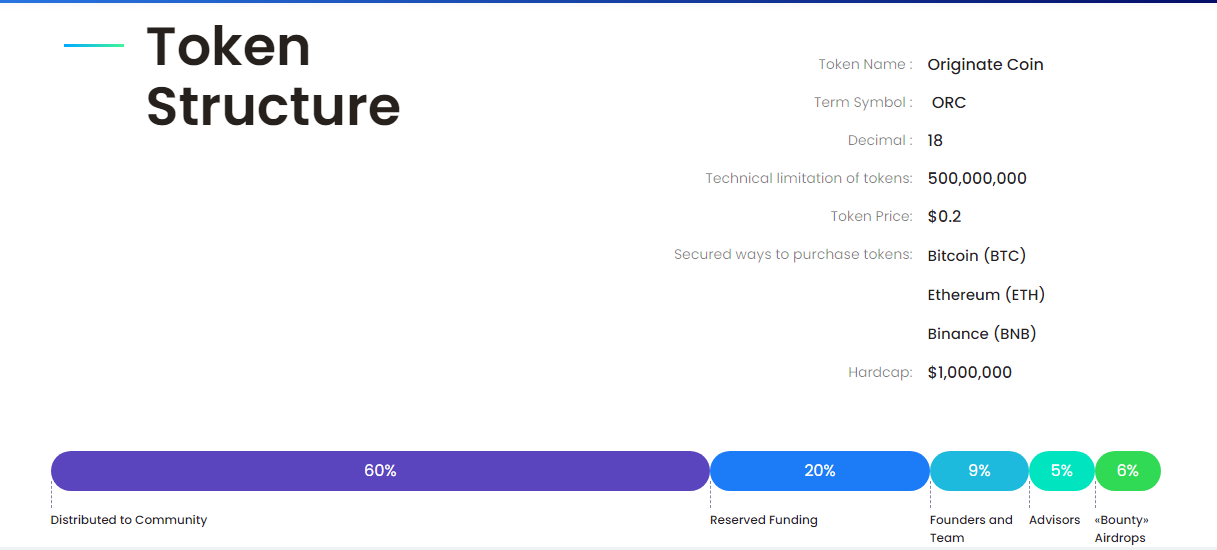 Token Structure

Token Name : Originate Coin

Term Symbol : ORC

Decimal : 18

Technical limitation of tokens: 500,000,000

Token Price: $0.2

Secured ways to purchase tokens: Bitcoin (BTC)

Ethereum (ETH)

Binance (BNB)

Hardcap: $1,000,000

60%

20%

9%

5%

6%

Distributed to Community

Reserved Funding

Founders and Team

Advisors

«Bounty» Airdrops